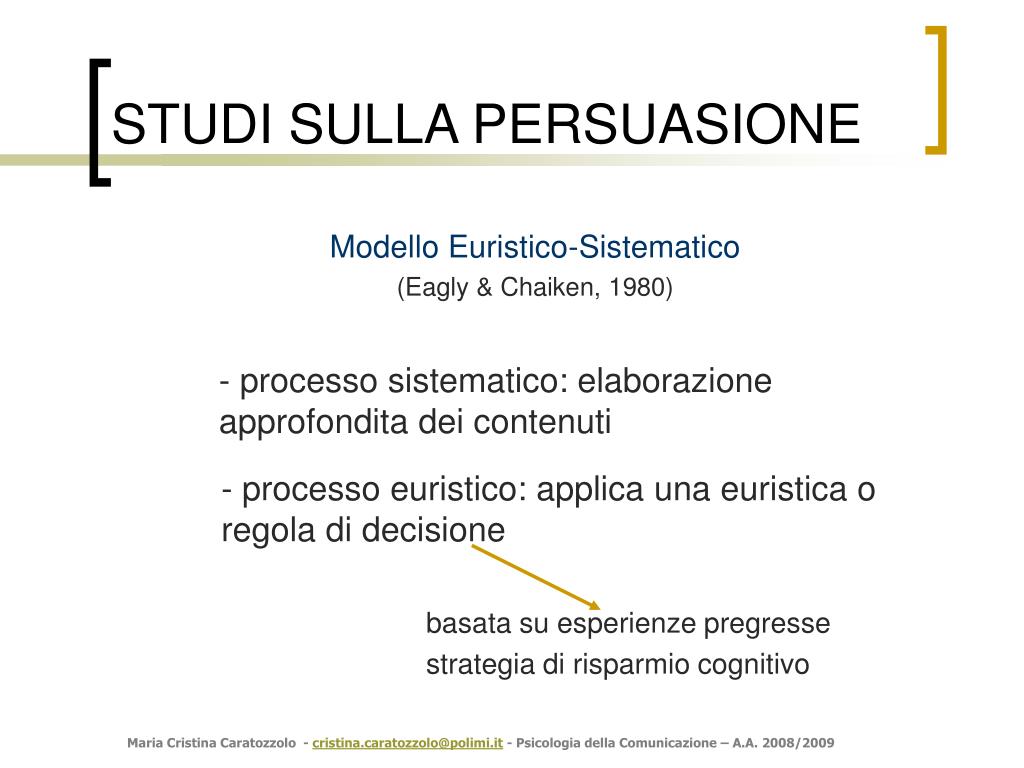 STUDI SULLA PERSUASIONE

Modello Euristico-Sistematico
(Eagly & Chaiken, 1980)

- processo sistematico: elaborazione approfondita dei contenuti

- processo euristico: applica una euristica o regola di decisione

basata su esperienze pregresse
strategia di risparmio cognitivo

Maria Cristina Caratozzolo - cristina.caratozzolo@polimi.it - Psicologia della Comunicazione – A.A. 2008/2009